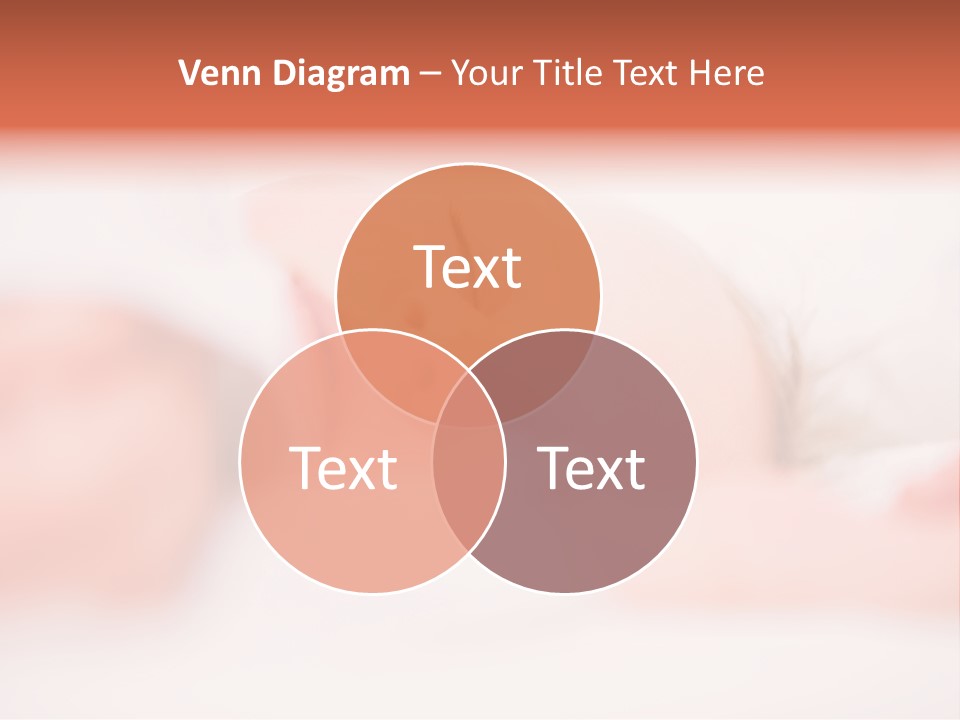 Venn Diagram – Your Title Text Here

Text

Text

Text